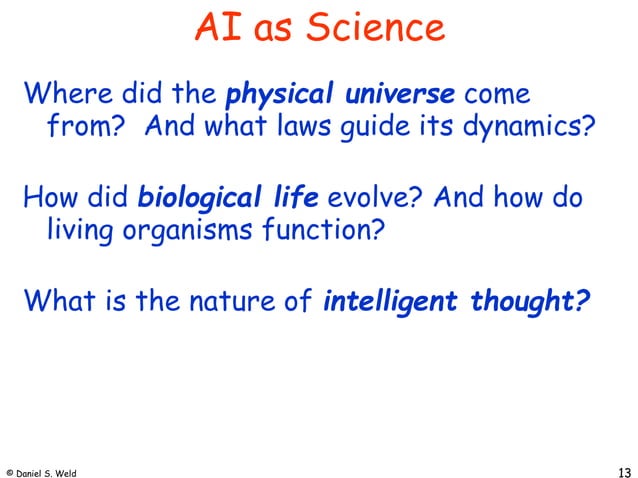 AI as Science

Where did the physical universe come from? And what laws guide its dynamics?

How did biological life evolve? And how do living organisms function?

What is the nature of intelligent thought?

© Daniel S. Weld

13